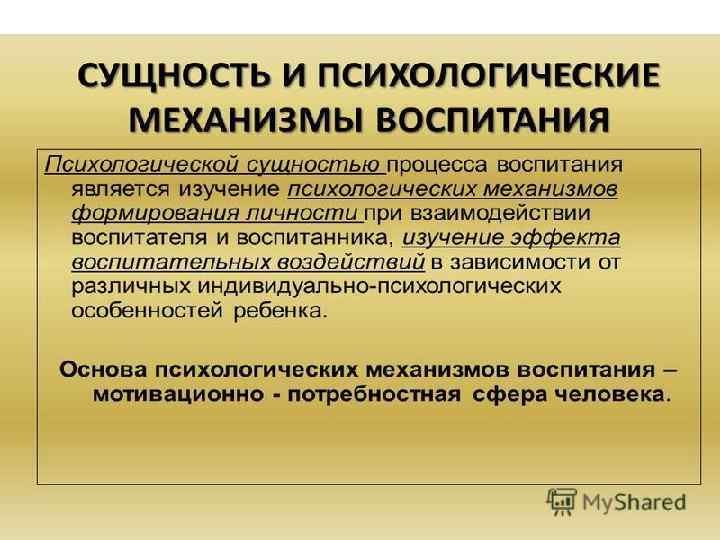 СУЩНОСТЬ И ПСИХОЛОГИЧЕСКИЕ МЕХАНИЗМЫ ВОСПИТАНИЯ

Психологической сущностью процесса воспитания является изучение психологических механизмов формирования личности при взаимодействии воспитателя и воспитанника, изучение эффекта воспитательных воздействий в зависимости от различных индивидуально-психологических особенностей ребенка.

Основа психологических механизмов воспитания – мотивационно - потребностная сфера человека.

MyShared